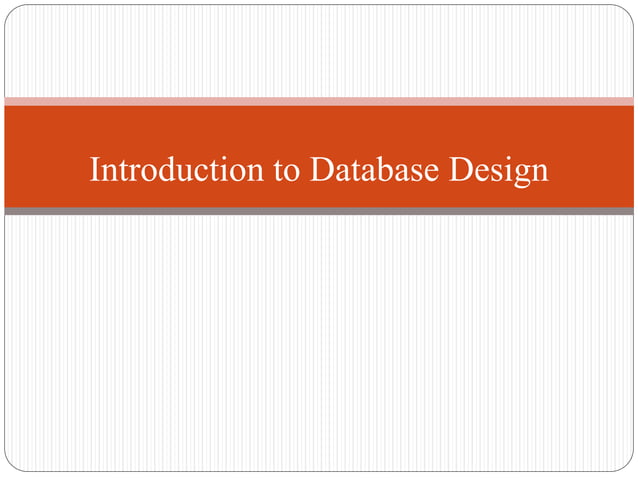 Introduction to Database Design